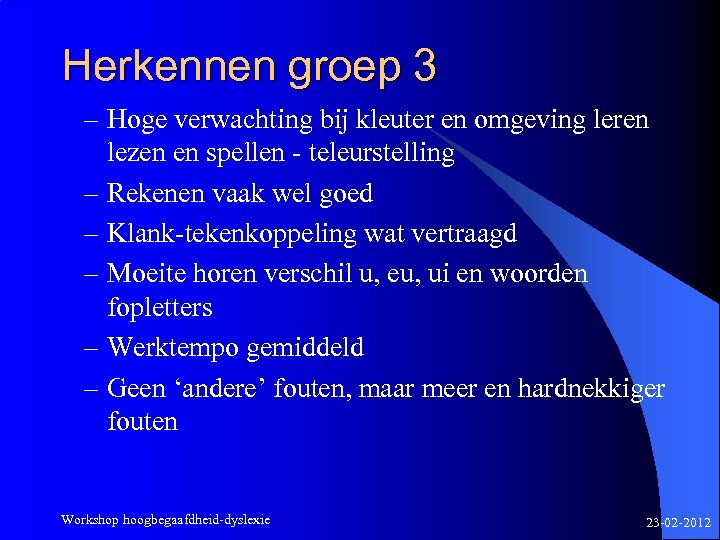 Herkennen groep 3

– Hoge verwachting bij kleuter en omgeving leren lezen en spellen - teleurstelling
– Rekenen vaak wel goed
– Klank-tekenkoppeling wat vertraagd
– Moeite horen verschil u, eu, ui en woorden fopletters
– Werktempo gemiddeld
– Geen ‘andere’ fouten, maar meer en hardnekkiger fouten

Workshop hoogbegaafdheid-dyslexie

23-02-2012